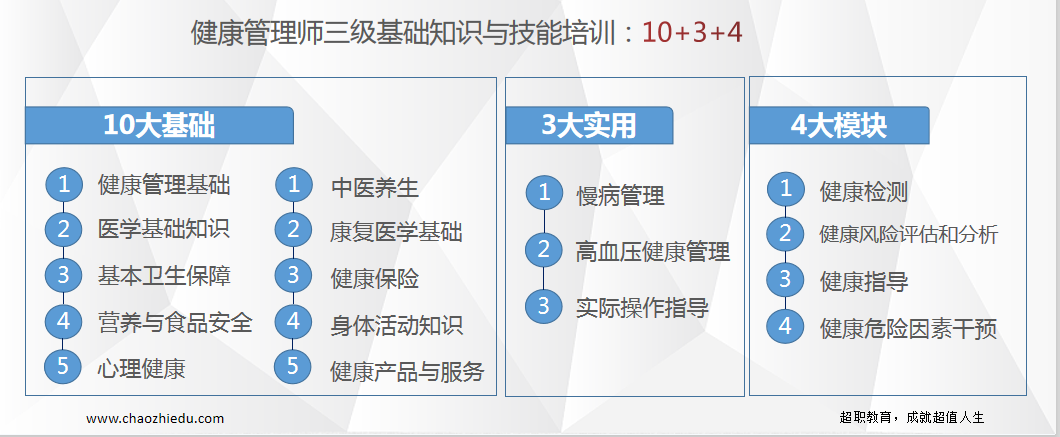 健康管理师三级基础知识与技能培训：10+3+4

10大基础

1 健康管理基础
2 医学基础知识
3 基本卫生保障
4 营养与食品安全
5 心理健康

1 中医养生
2 康复医学基础
3 健康保险
4 身体活动知识
5 健康产品与服务

3大实用

1 慢病管理
2 高血压健康管理
3 实际操作指导

4大模块

1 健康检测
2 健康风险评估和分析
3 健康指导
4 健康危险因素干预

www.chaozhiedu.com

超职教育，成就超值人生